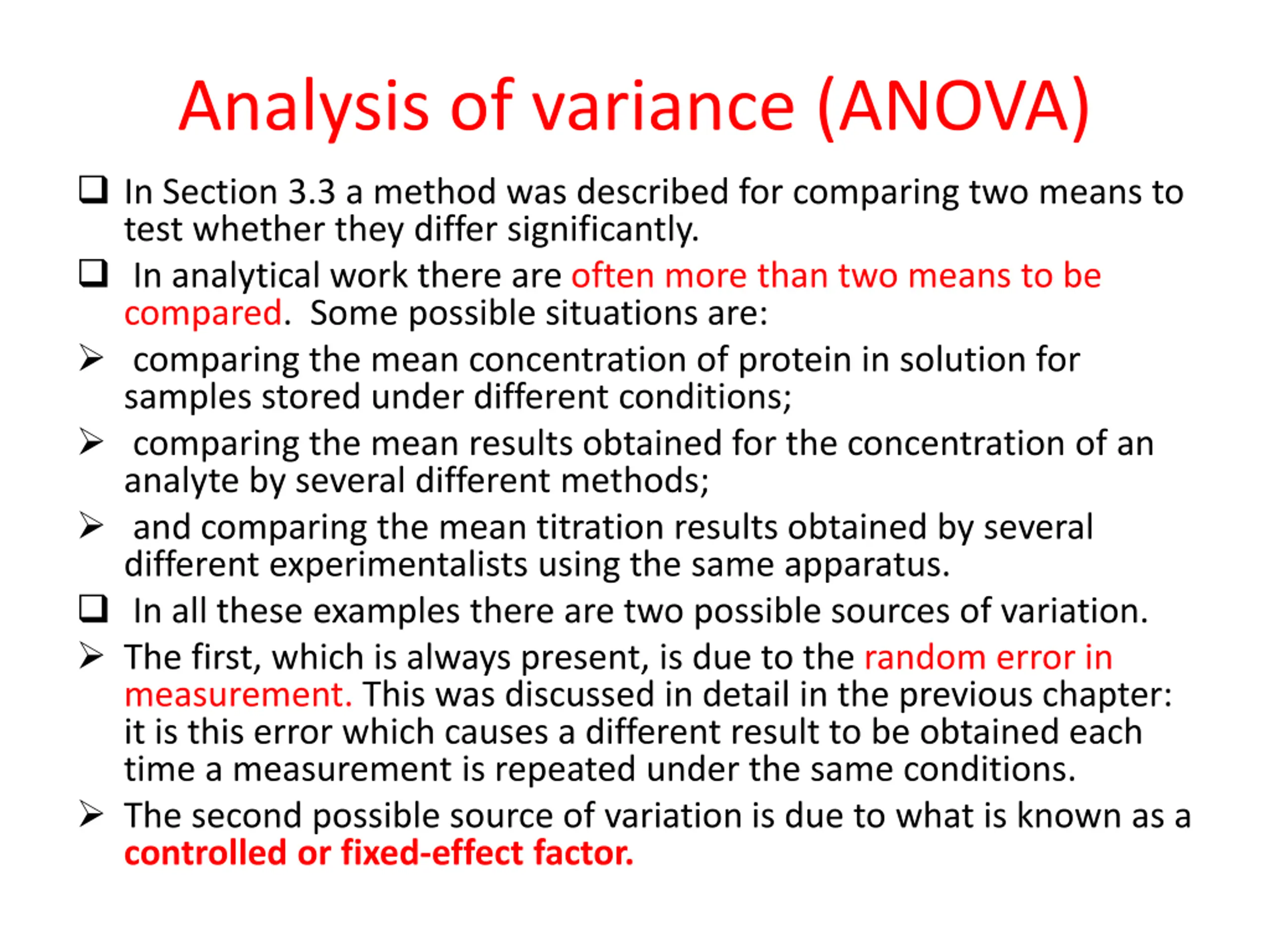 Analysis of variance (ANOVA)

❑ In Section 3.3 a method was described for comparing two means to test whether they differ significantly.

❑ In analytical work there are often more than two means to be compared. Some possible situations are:

➢ comparing the mean concentration of protein in solution for samples stored under different conditions;

➢ comparing the mean results obtained for the concentration of an analyte by several different methods;

➢ and comparing the mean titration results obtained by several different experimentalists using the same apparatus.

❑ In all these examples there are two possible sources of variation.

➢ The first, which is always present, is due to the random error in measurement. This was discussed in detail in the previous chapter: it is this error which causes a different result to be obtained each time a measurement is repeated under the same conditions.

➢ The second possible source of variation is due to what is known as a controlled or fixed-effect factor.